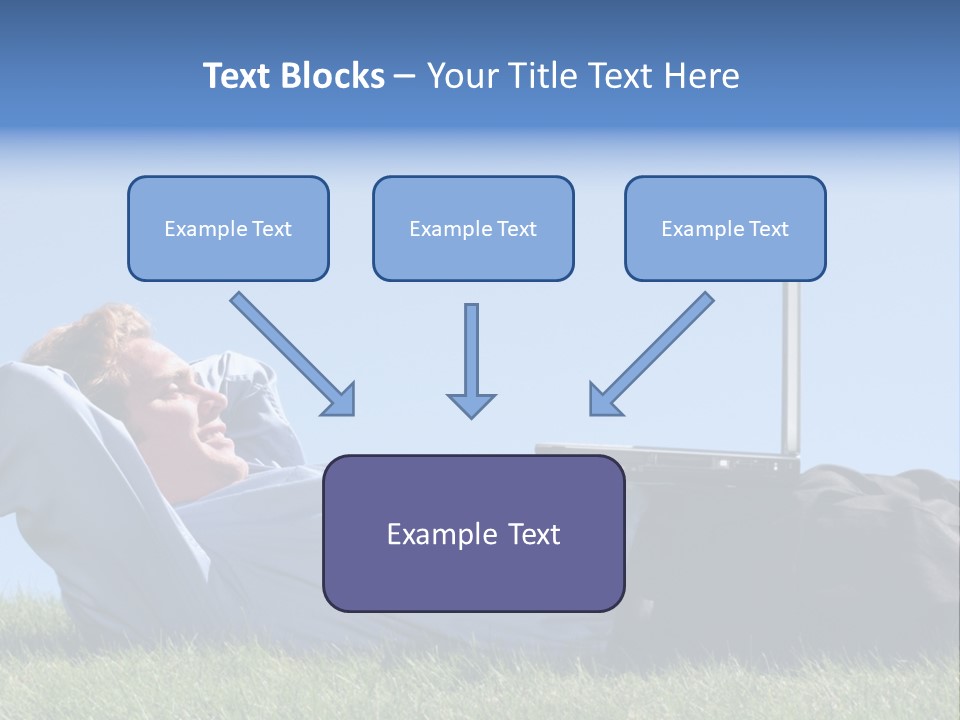 Text Blocks – Your Title Text Here

Example Text

Example Text

Example Text

Example Text